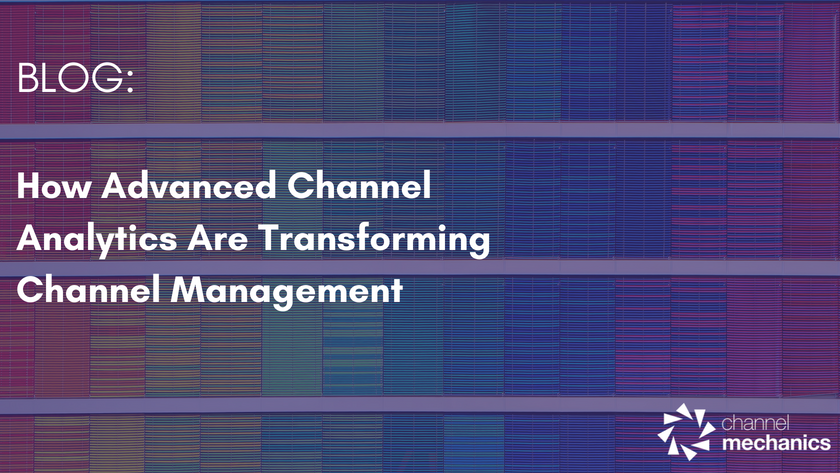 BLOG:

How Advanced Channel Analytics Are Transforming Channel Management

channel mechanics